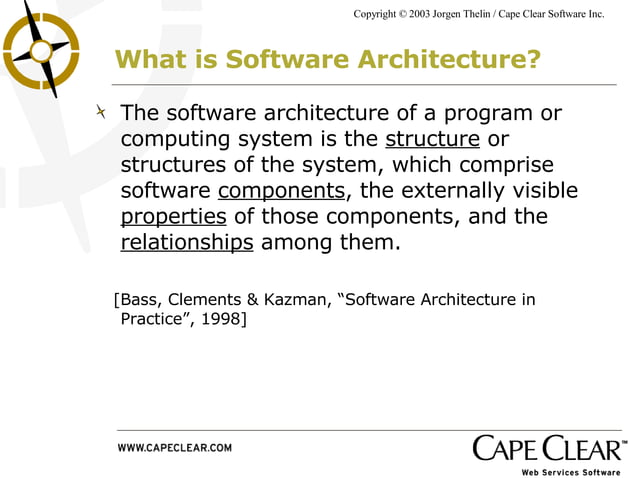 Copyright © 2003 Jorgen Thelin / Cape Clear Software Inc.

What is Software Architecture?

The software architecture of a program or computing system is the structure or structures of the system, which comprise software components, the externally visible properties of those components, and the relationships among them.

[Bass, Clements & Kazman, “Software Architecture in Practice”, 1998]

WWW.CAPECLEAR.COM

CAPE CLEAR™
Web Services Software